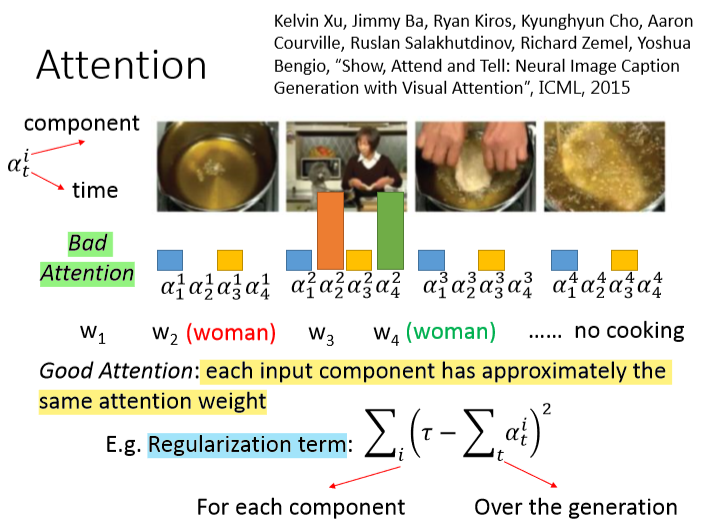 Attention

Kelvin Xu, Jimmy Ba, Ryan Kiros, Kyunghyun Cho, Aaron Courville, Ruslan Salakhutdinov, Richard Zemel, Yoshua Bengio, “Show, Attend and Tell: Neural Image Caption Generation with Visual Attention”, ICML, 2015

component
$\alpha_t^i$
time

Bad Attention

$\alpha_1^1 \alpha_2^1 \alpha_3^1 \alpha_4^1$ $\alpha_1^2 \alpha_2^2 \alpha_3^2 \alpha_4^2$ $\alpha_1^3 \alpha_2^3 \alpha_3^3 \alpha_4^3$ $\alpha_1^4 \alpha_2^4 \alpha_3^4 \alpha_4^4$

$w_1$ $w_2$ (woman) $w_3$ $w_4$ (woman) …… no cooking

Good Attention: each input component has approximately the same attention weight

E.g. Regularization term: $\sum_i \left(\tau - \sum_t \alpha_t^i\right)^2$

For each component Over the generation